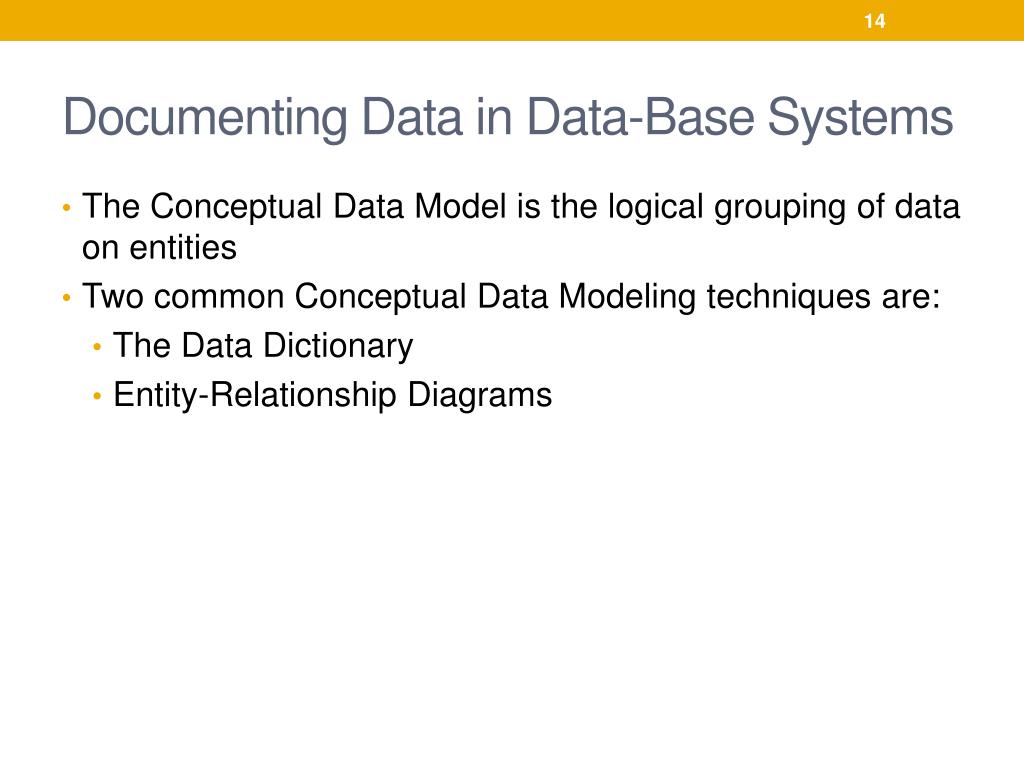 14

Documenting Data in Data-Base Systems

• The Conceptual Data Model is the logical grouping of data on entities
• Two common Conceptual Data Modeling techniques are:
  • The Data Dictionary
  • Entity-Relationship Diagrams